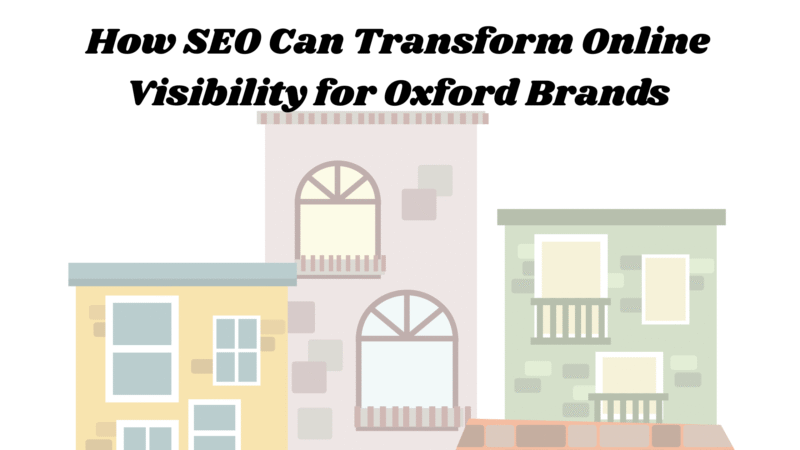 How SEO Can Transform Online Visibility for Oxford Brands